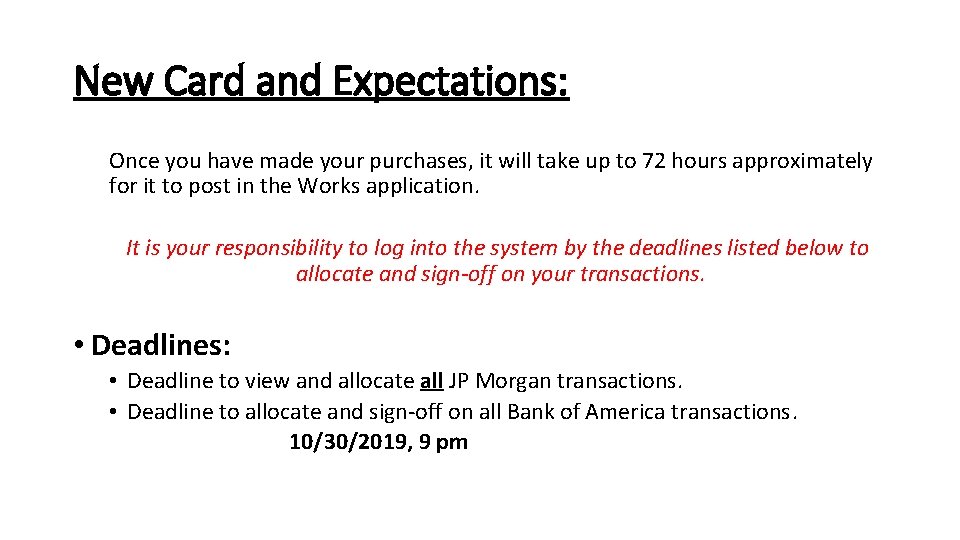 New Card and Expectations:

Once you have made your purchases, it will take up to 72 hours approximately for it to post in the Works application.

It is your responsibility to log into the system by the deadlines listed below to allocate and sign-off on your transactions.

• Deadlines:

• Deadline to view and allocate all JP Morgan transactions.
• Deadline to allocate and sign-off on all Bank of America transactions.
10/30/2019, 9 pm